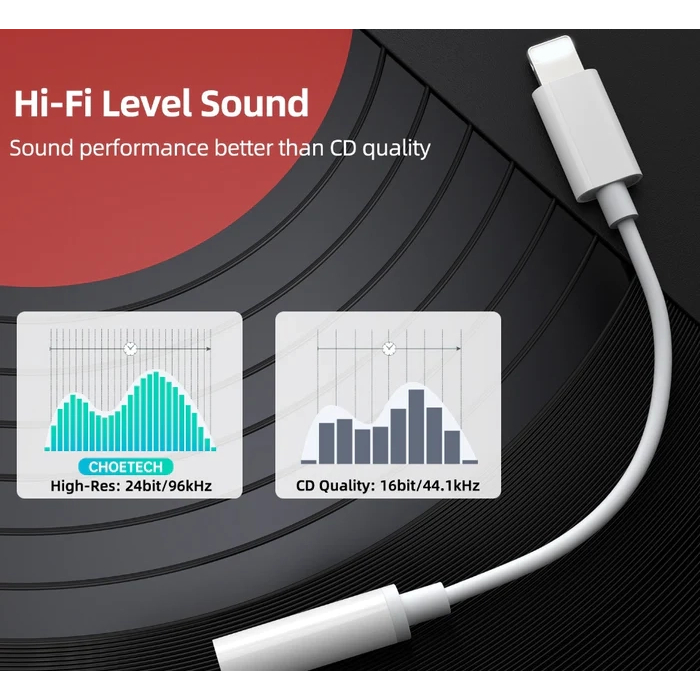 Hi-Fi Level Sound

Sound performance better than CD quality

CHOETECH
High-Res: 24bit/96kHz

CD Quality: 16bit/44.1kHz